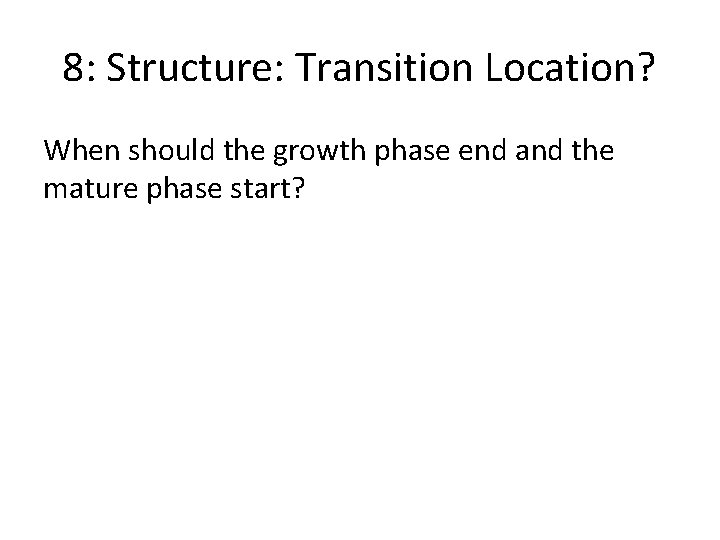 8: Structure: Transition Location?

When should the growth phase end and the mature phase start?